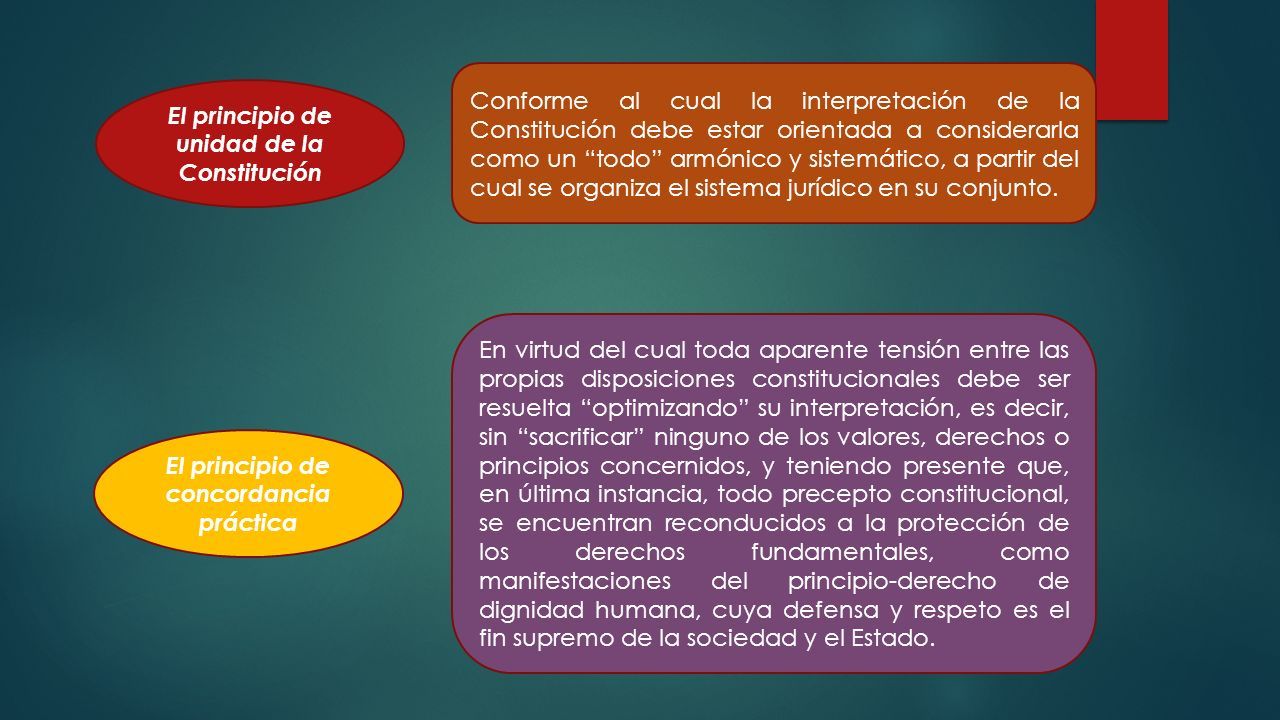 El principio de unidad de la Constitución

Conforme al cual la interpretación de la Constitución debe estar orientada a considerarla como un “todo” armónico y sistemático, a partir del cual se organiza el sistema jurídico en su conjunto.

El principio de concordancia práctica

En virtud del cual toda aparente tensión entre las propias disposiciones constitucionales debe ser resuelta “optimizando” su interpretación, es decir, sin “sacrificar” ninguno de los valores, derechos o principios concernidos, y teniendo presente que, en última instancia, todo precepto constitucional, se encuentran reconducidos a la protección de los derechos fundamentales, como manifestaciones del principio-derecho de dignidad humana, cuya defensa y respeto es el fin supremo de la sociedad y el Estado.